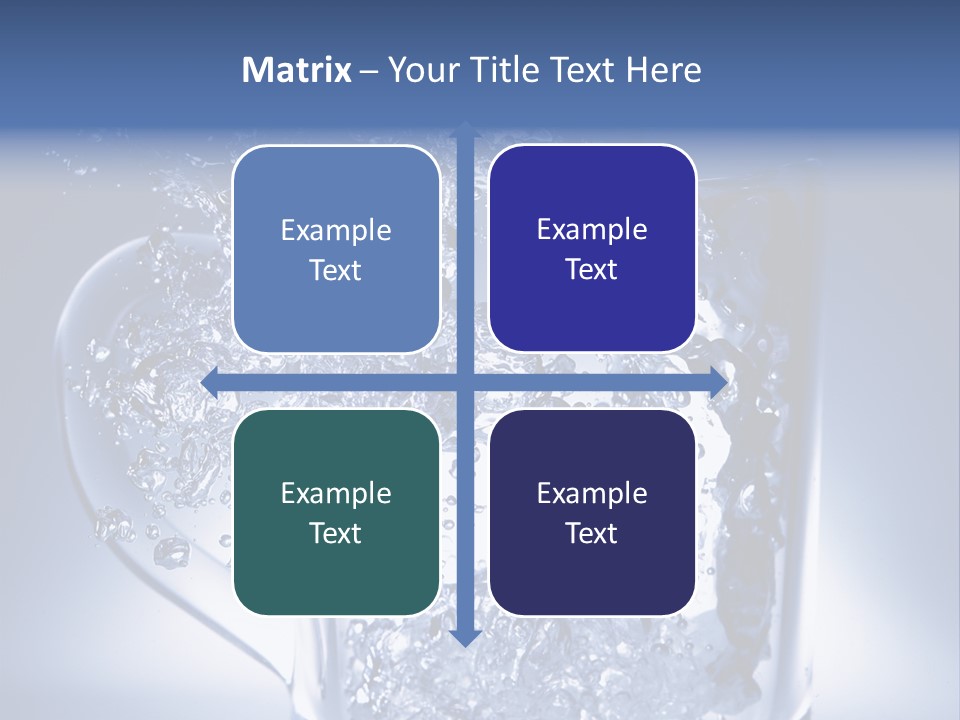 Matrix – Your Title Text Here

Example Text

Example Text

Example Text

Example Text